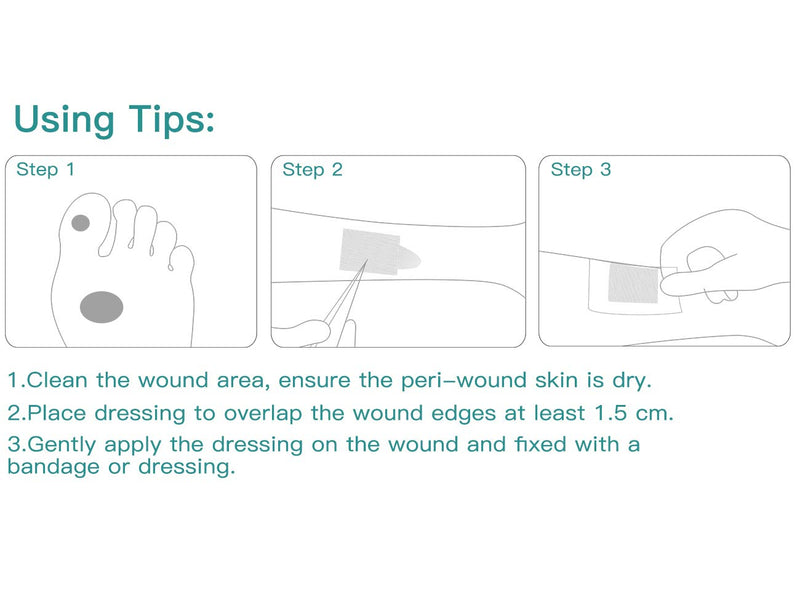 Using Tips:

Step 1

Step 2

Step 3

1.Clean the wound area, ensure the peri–wound skin is dry.

2.Place dressing to overlap the wound edges at least 1.5 cm.

3.Gently apply the dressing on the wound and fixed with a bandage or dressing.